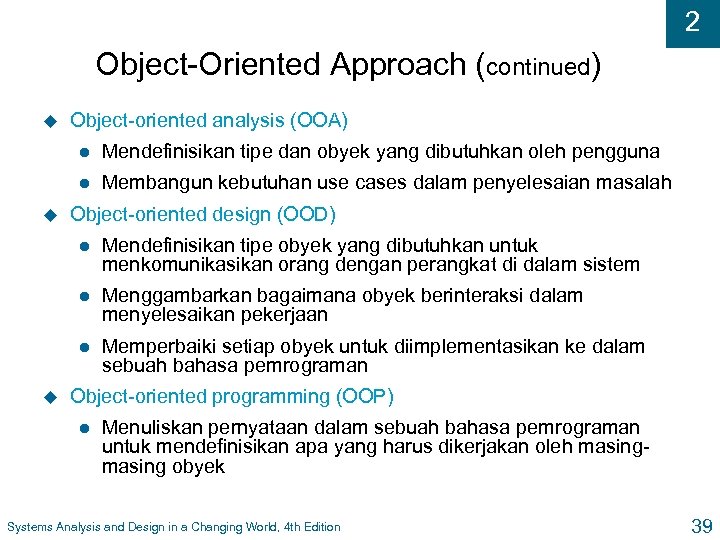 2

Object-Oriented Approach (continued)

Object-oriented analysis (OOA)

Mendefinisikan tipe dan obyek yang dibutuhkan oleh pengguna

Membangun kebutuhan use cases dalam penyelesaian masalah

Object-oriented design (OOD)

Mendefinisikan tipe obyek yang dibutuhkan untuk menkomunikasikan orang dengan perangkat di dalam sistem

Menggambarkan bagaimana obyek berinteraksi dalam menyelesaikan pekerjaan

Memperbaiki setiap obyek untuk diimplementasikan ke dalam sebuah bahasa pemrograman

Object-oriented programming (OOP)

Menuliskan pernyataan dalam sebuah bahasa pemrograman untuk mendefinisikan apa yang harus dikerjakan oleh masing-masing obyek

Systems Analysis and Design in a Changing World, 4th Edition

39